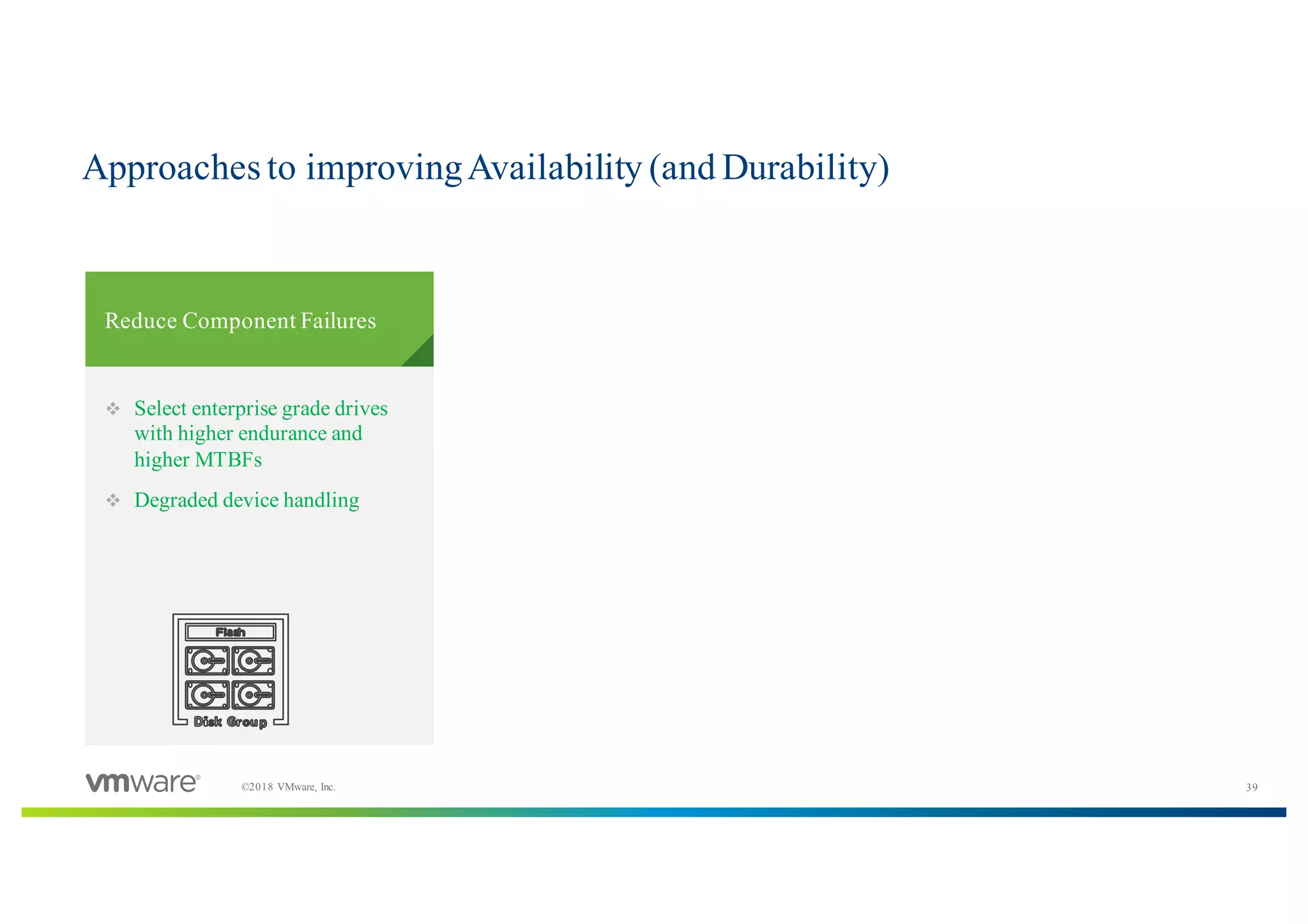 Approaches to improving Availability (and Durability)

Reduce Component Failures

❖ Select enterprise grade drives with higher endurance and higher MTBFs

❖ Degraded device handling

Flash

Disk Group

vmware®

©2018 VMware, Inc.

39